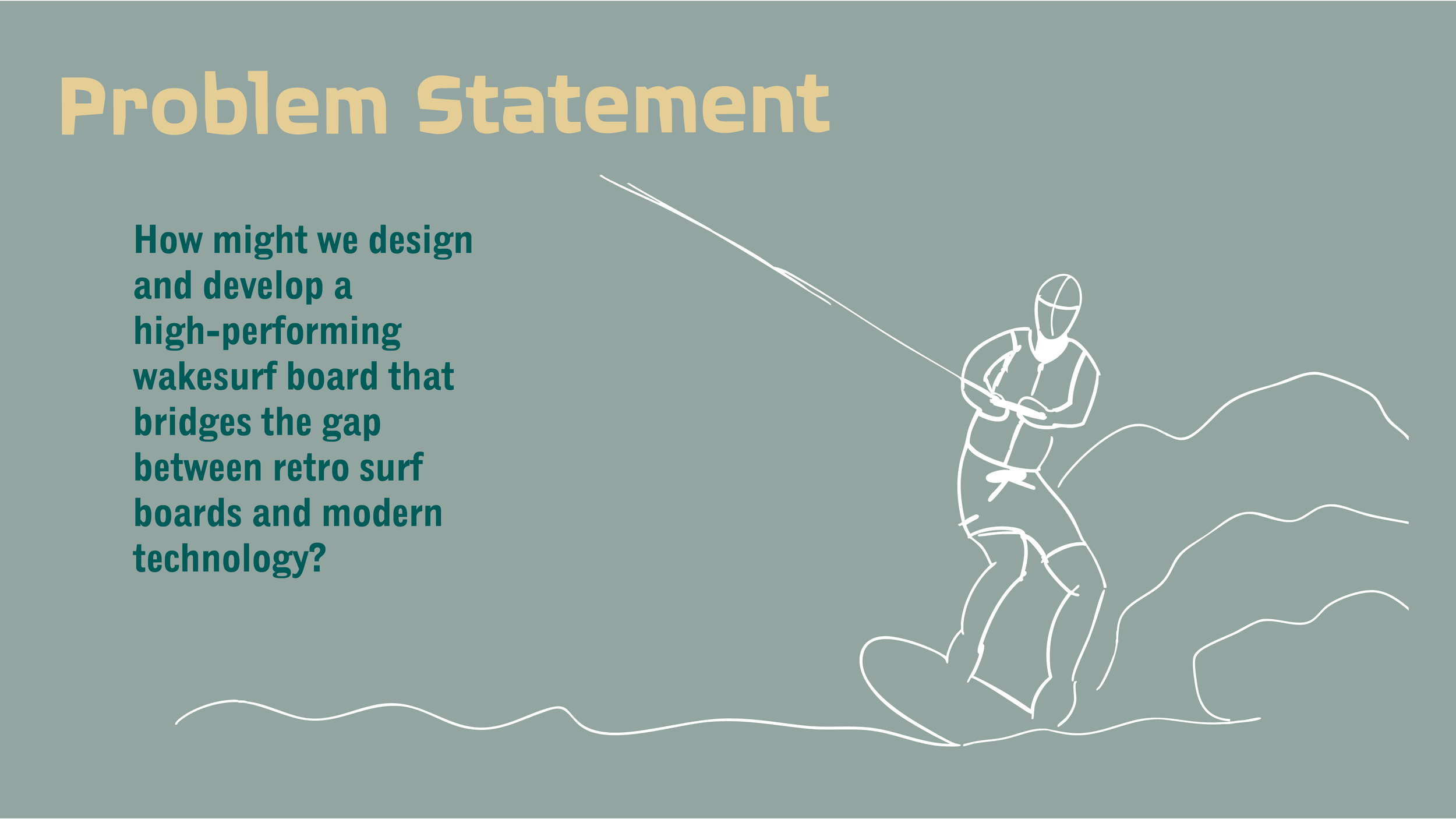 Problem Statement

How might we design and develop a high-performing wakesurf board that bridges the gap between retro surf boards and modern technology?